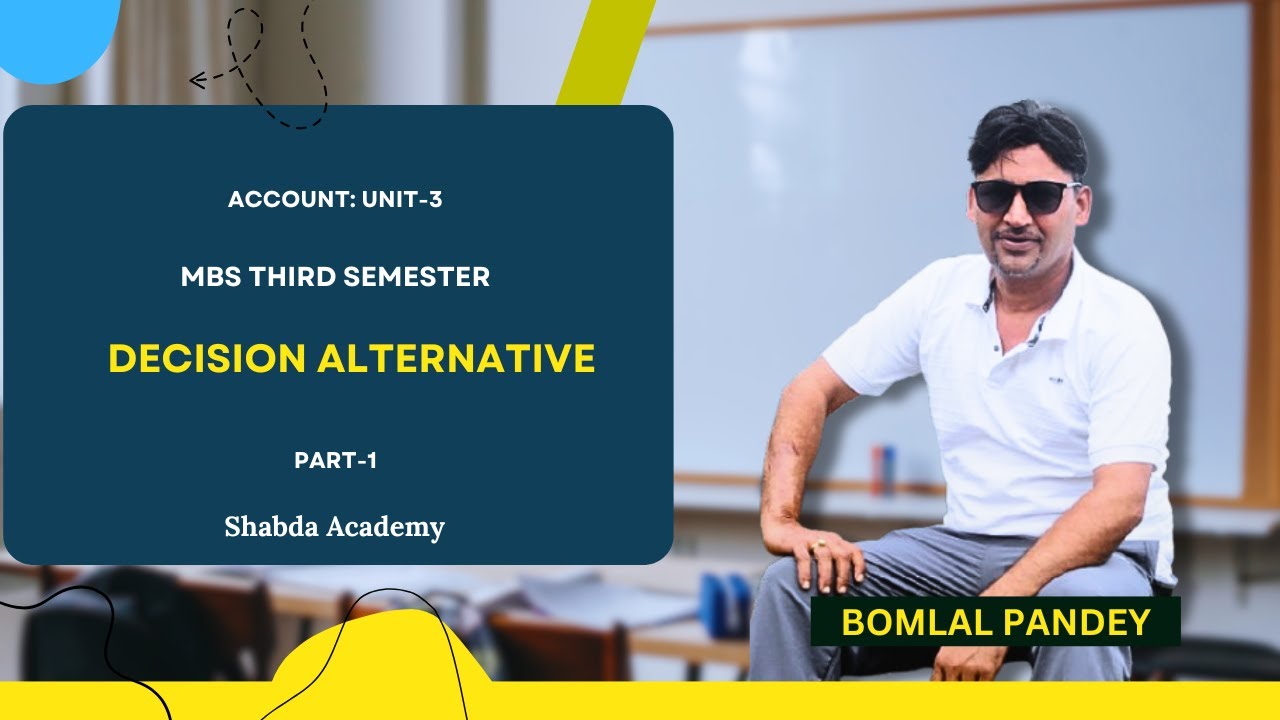 ACCOUNT: UNIT-3

MBS THIRD SEMESTER

DECISION ALTERNATIVE

PART-1

Shabda Academy

BOMLAL PANDEY